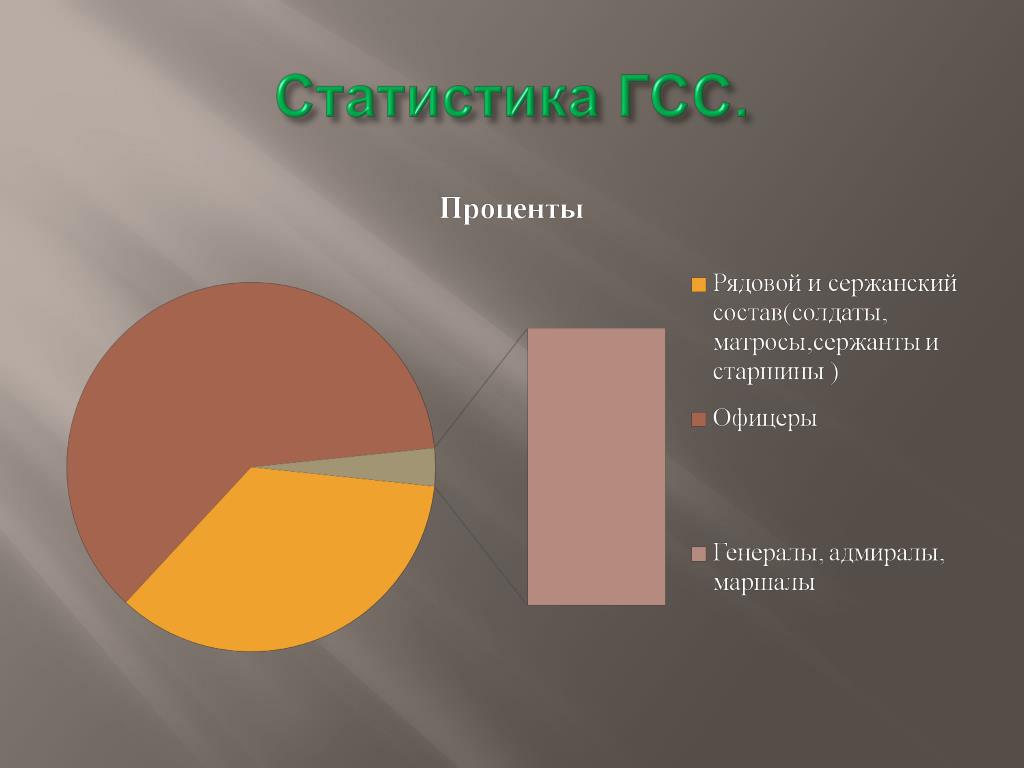 Статистика ГСС.

Проценты

Рядовой и сержанский состав(солдаты, матросы,сержанты и старшины )

Офицеры

Генералы, адмиралы, маршалы